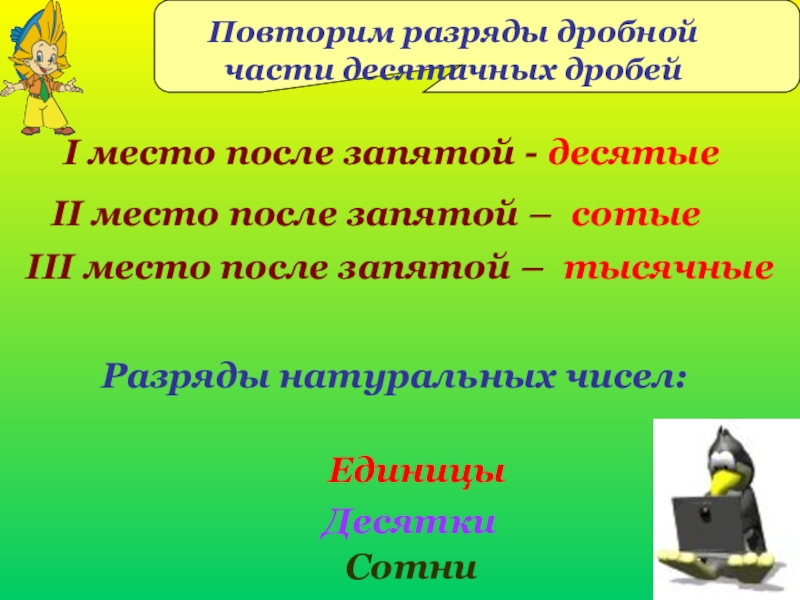 Повторим разряды дробной части десятичных дробей

I место после запятой - десятые

II место после запятой – сотые

III место после запятой – тысячные

Разряды натуральных чисел:

Единицы

Десятки

Сотни